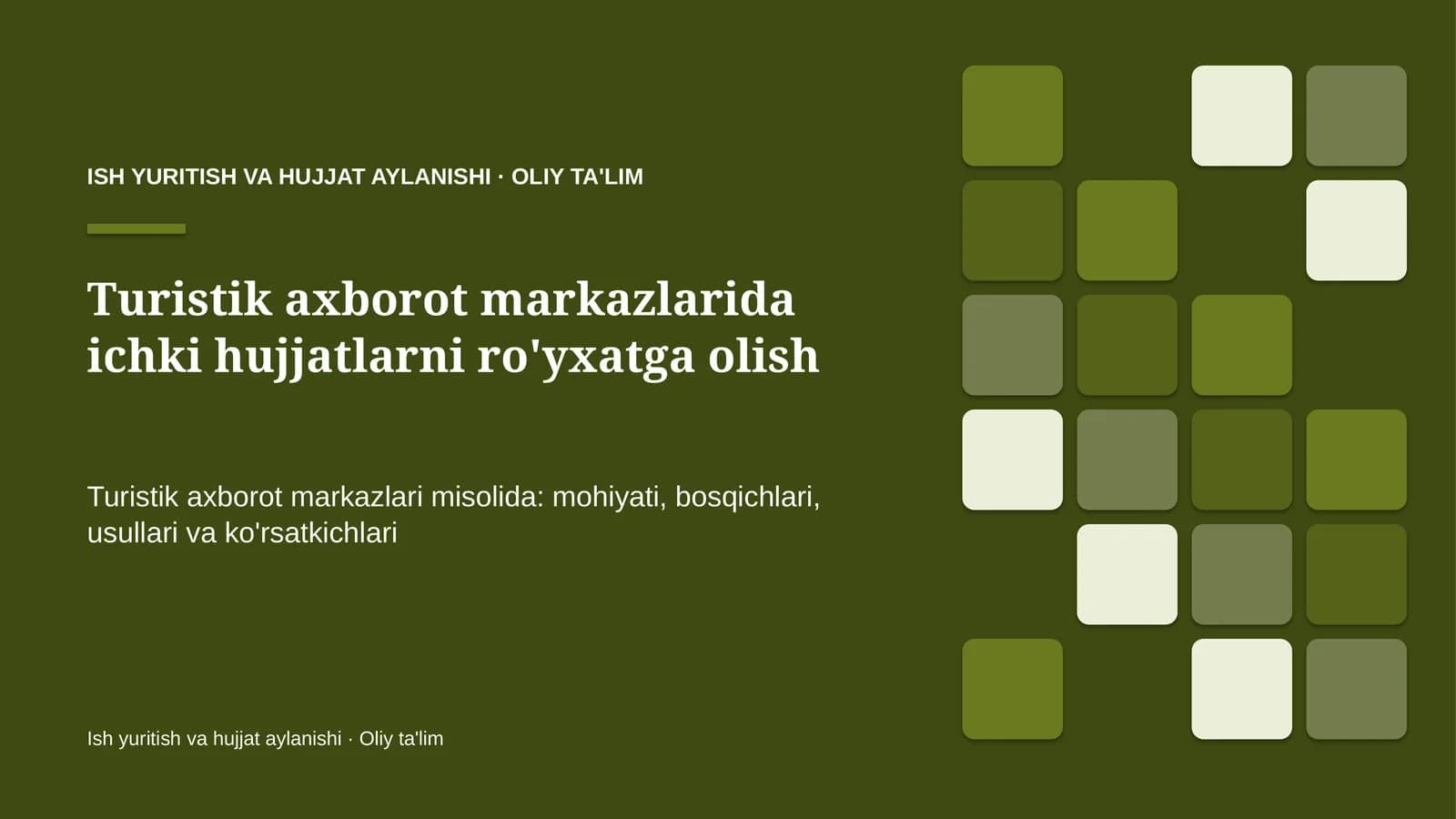 ISH YURITISH VA HUJJAT AYLANISHI · OLIY TA'LIM

Turistik axborot markazlarida ichki hujjatlarni ro'yxatga olish

Turistik axborot markazlari misolida: mohiyati, bosqichlari, usullari va ko'rsatkichlari

Ish yuritish va hujjat aylanishi · Oliy ta'lim